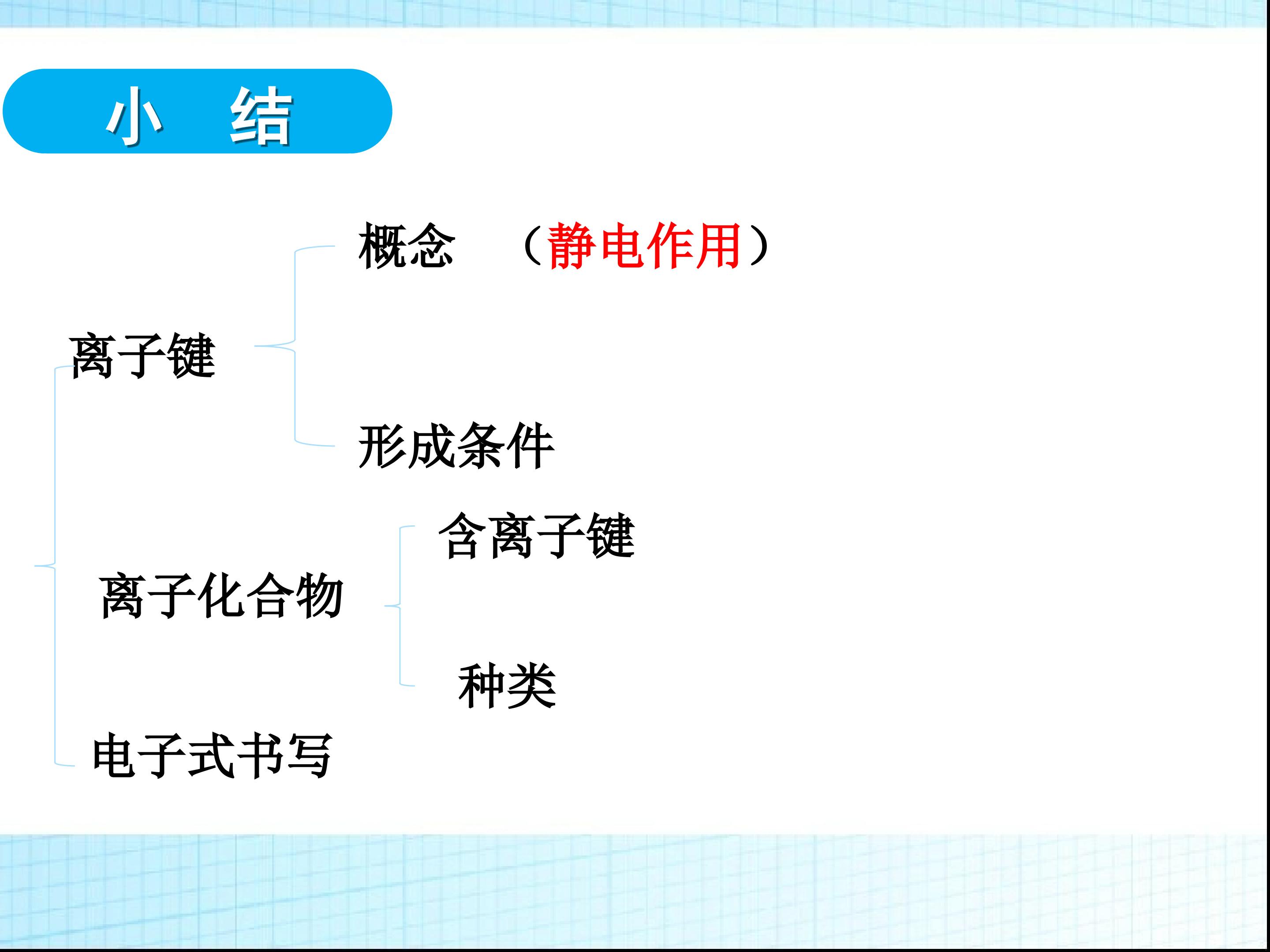 小 结

离子键

概念 （静电作用）

形成条件

离子化合物

含离子键

种类

电子式书写